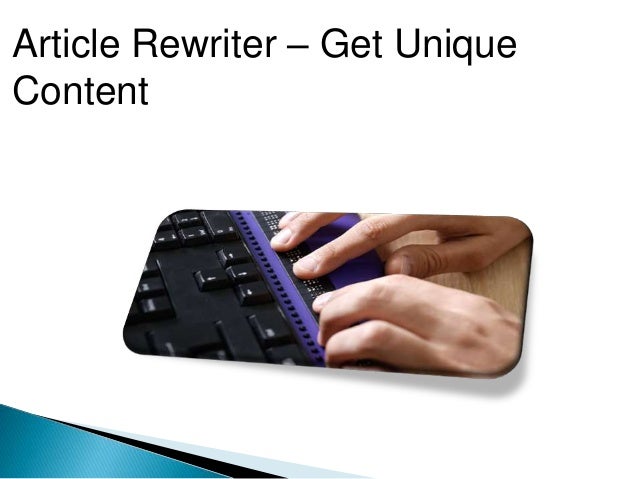 Article Rewriter – Get Unique Content